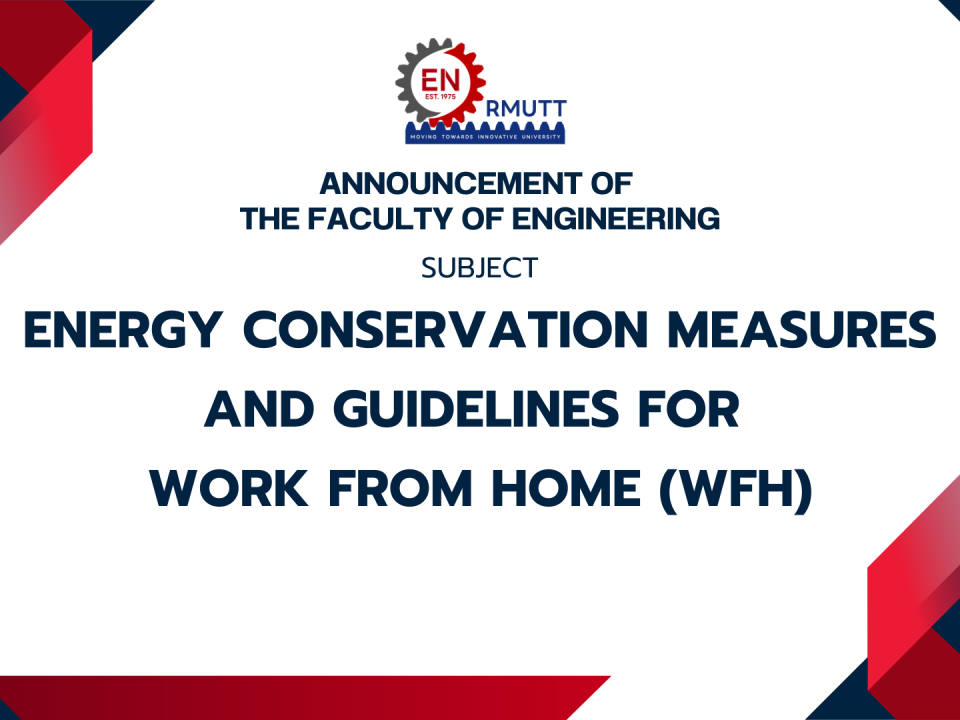 EN
EST. 1975
RMUTT
MOVING TOWARDS INNOVATIVE UNIVERSITY

ANNOUNCEMENT OF
THE FACULTY OF ENGINEERING

SUBJECT

ENERGY CONSERVATION MEASURES AND GUIDELINES FOR WORK FROM HOME (WFH)